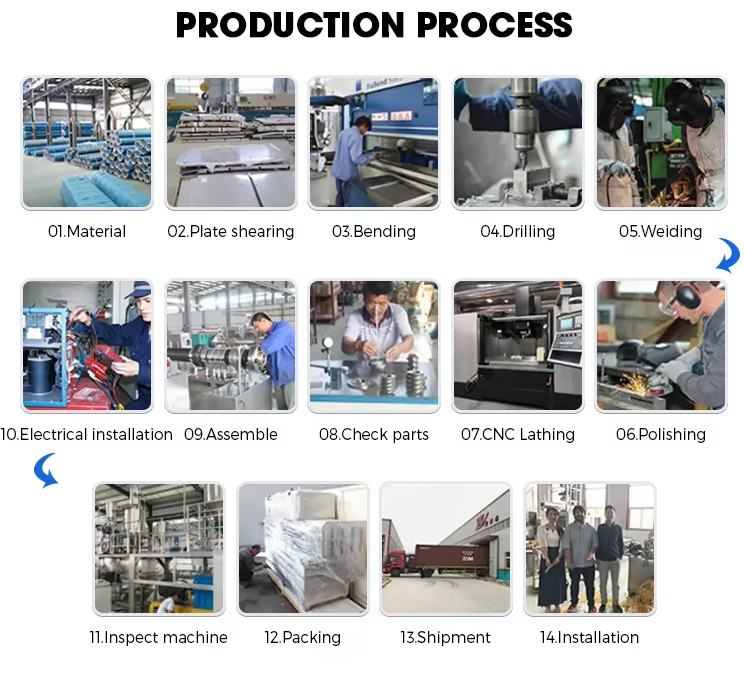 PRODUCTION PROCESS

01.Material

02.Plate shearing

03.Bending

04.Drilling

05.Weiding

10.Electrical installation

09.Assemble

08.Check parts

07.CNC Lathing

06.Polishing

11.Inspect machine

12.Packing

13.Shipment

14.Installation